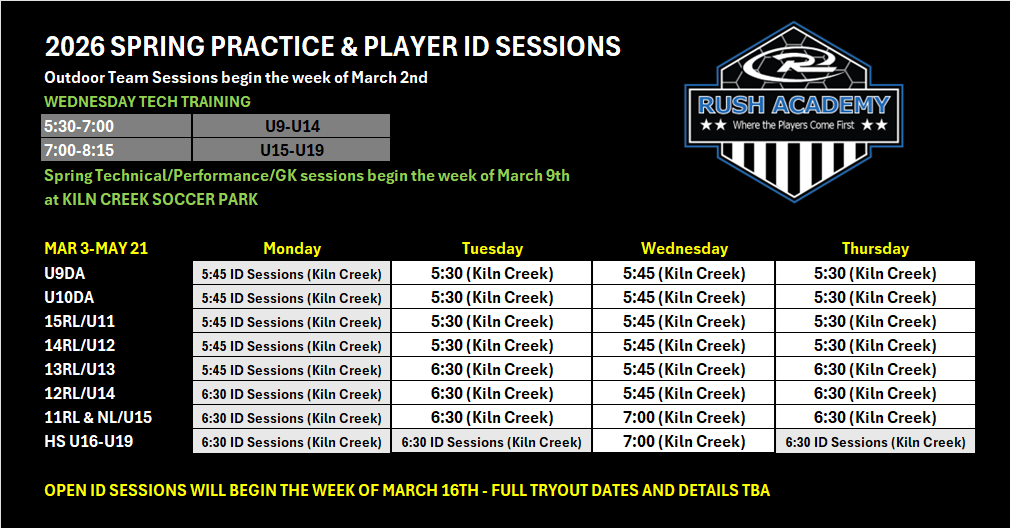 2026 SPRING PRACTICE & PLAYER ID SESSIONS

Outdoor Team Sessions begin the week of March 2nd

WEDNESDAY TECH TRAINING

| 5:30-7:00 | U9-U14 |
|---|---|
| 7:00-8:15 | U15-U19 |

Spring Technical/Performance/GK sessions begin the week of March 9th at KILN CREEK SOCCER PARK

RUSH ACADEMY
Where the Players Come First

| MAR 3-MAY 21 | Monday | Tuesday | Wednesday | Thursday |
|---|---|---|---|---|
| U9DA | 5:45 ID Sessions (Kiln Creek) | 5:30 (Kiln Creek) | 5:45 (Kiln Creek) | 5:30 (Kiln Creek) |
| U10DA | 5:45 ID Sessions (Kiln Creek) | 5:30 (Kiln Creek) | 5:45 (Kiln Creek) | 5:30 (Kiln Creek) |
| 15RL/U11 | 5:45 ID Sessions (Kiln Creek) | 5:30 (Kiln Creek) | 5:45 (Kiln Creek) | 5:30 (Kiln Creek) |
| 14RL/U12 | 5:45 ID Sessions (Kiln Creek) | 5:30 (Kiln Creek) | 5:45 (Kiln Creek) | 5:30 (Kiln Creek) |
| 13RL/U13 | 5:45 ID Sessions (Kiln Creek) | 6:30 (Kiln Creek) | 5:45 (Kiln Creek) | 6:30 (Kiln Creek) |
| 12RL/U14 | 6:30 ID Sessions (Kiln Creek) | 6:30 (Kiln Creek) | 5:45 (Kiln Creek) | 6:30 (Kiln Creek) |
| 11RL & NL/U15 | 6:30 ID Sessions (Kiln Creek) | 6:30 (Kiln Creek) | 7:00 (Kiln Creek) | 6:30 (Kiln Creek) |
| HS U16-U19 | 6:30 ID Sessions (Kiln Creek) | 6:30 ID Sessions (Kiln Creek) | 7:00 (Kiln Creek) | 6:30 ID Sessions (Kiln Creek) |

OPEN ID SESSIONS WILL BEGIN THE WEEK OF MARCH 16TH - FULL TRYOUT DATES AND DETAILS TBA